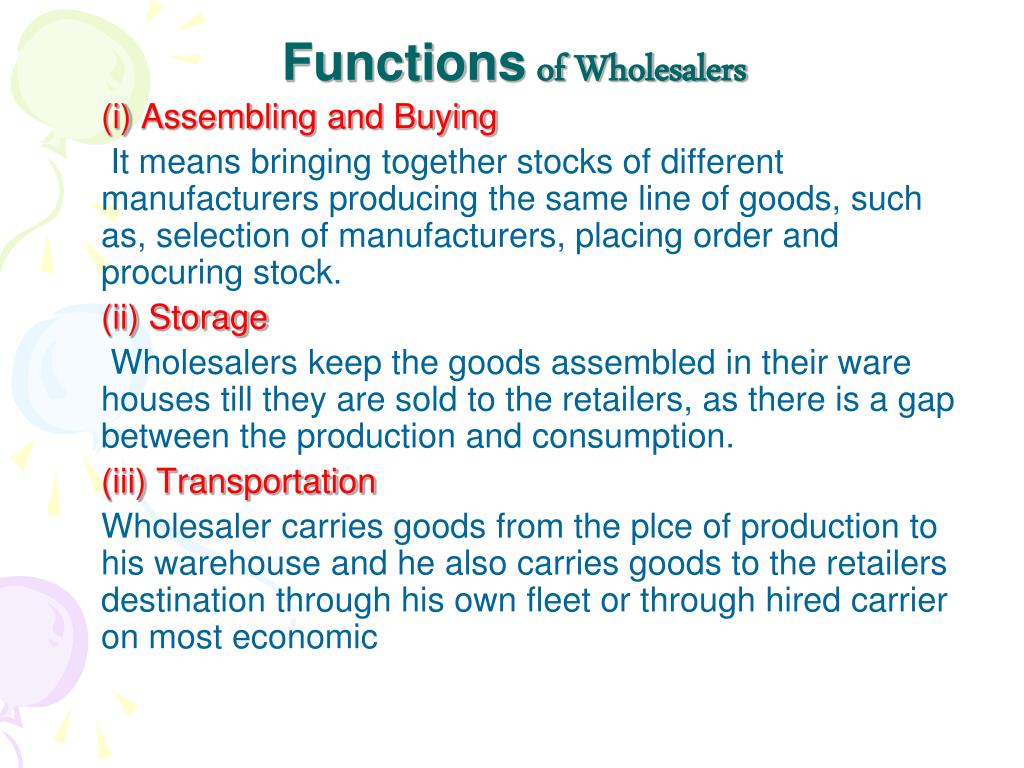 Functions of Wholesalers

(i) Assembling and Buying

It means bringing together stocks of different manufacturers producing the same line of goods, such as, selection of manufacturers, placing order and procuring stock.

(ii) Storage

Wholesalers keep the goods assembled in their ware houses till they are sold to the retailers, as there is a gap between the production and consumption.

(iii) Transportation

Wholesaler carries goods from the plce of production to his warehouse and he also carries goods to the retailers destination through his own fleet or through hired carrier on most economic